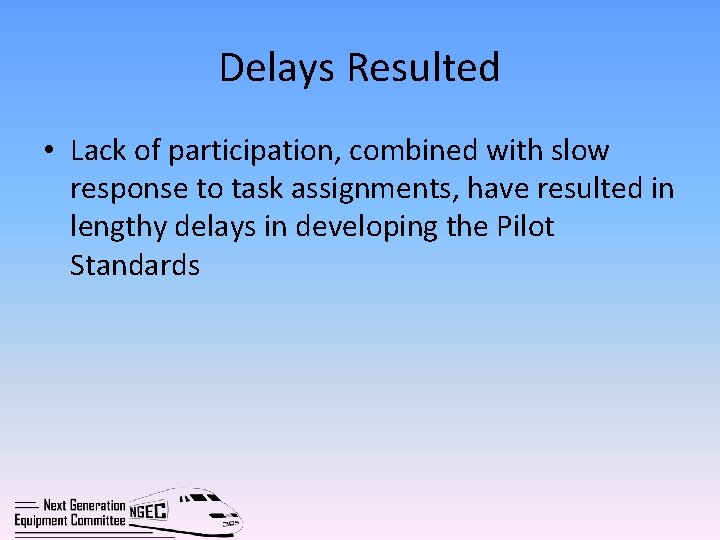 Delays Resulted

• Lack of participation, combined with slow response to task assignments, have resulted in lengthy delays in developing the Pilot Standards

Next Generation Equipment Committee NGEC